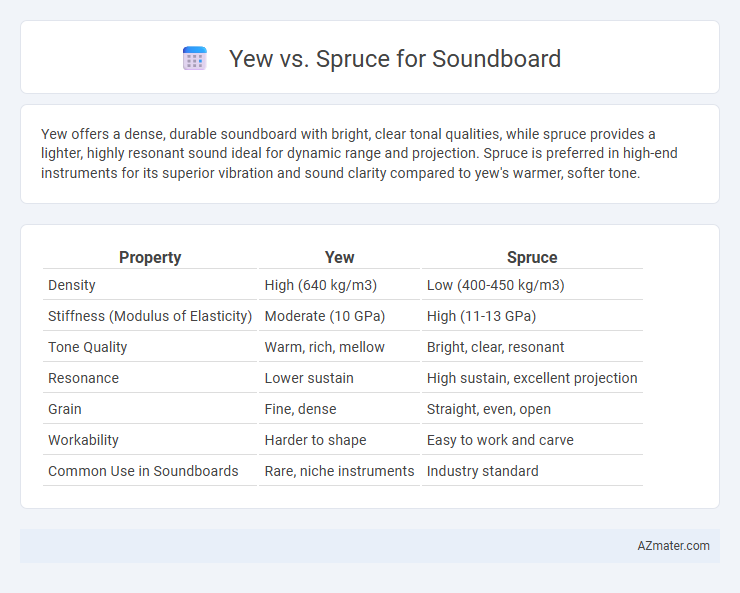 Yew vs. Spruce for Soundboard

Yew offers a dense, durable soundboard with bright, clear tonal qualities, while spruce provides a lighter, highly resonant sound ideal for dynamic range and projection. Spruce is preferred in high-end instruments for its superior vibration and sound clarity compared to yew's warmer, softer tone.

| Property | Yew | Spruce |
|---|---|---|
| Density | High (640 kg/m3) | Low (400-450 kg/m3) |
| Stiffness (Modulus of Elasticity) | Moderate (10 GPa) | High (11-13 GPa) |
| Tone Quality | Warm, rich, mellow | Bright, clear, resonant |
| Resonance | Lower sustain | High sustain, excellent projection |
| Grain | Fine, dense | Straight, even, open |
| Workability | Harder to shape | Easy to work and carve |
| Common Use in Soundboards | Rare, niche instruments | Industry standard |

AZmater.com